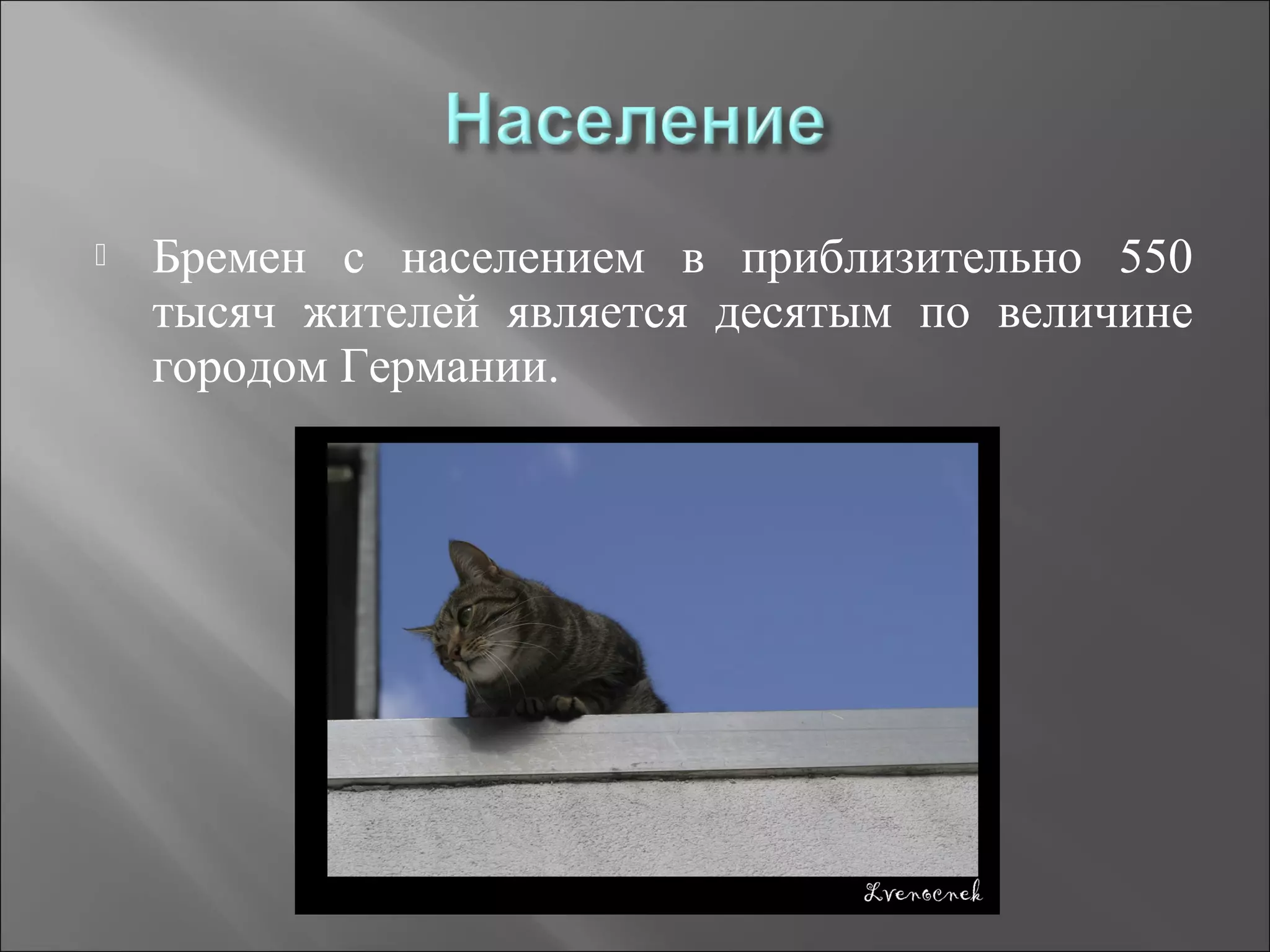 Население

Бремен с населением в приблизительно 550 тысяч жителей является десятым по величине городом Германии.

Lvenocnek